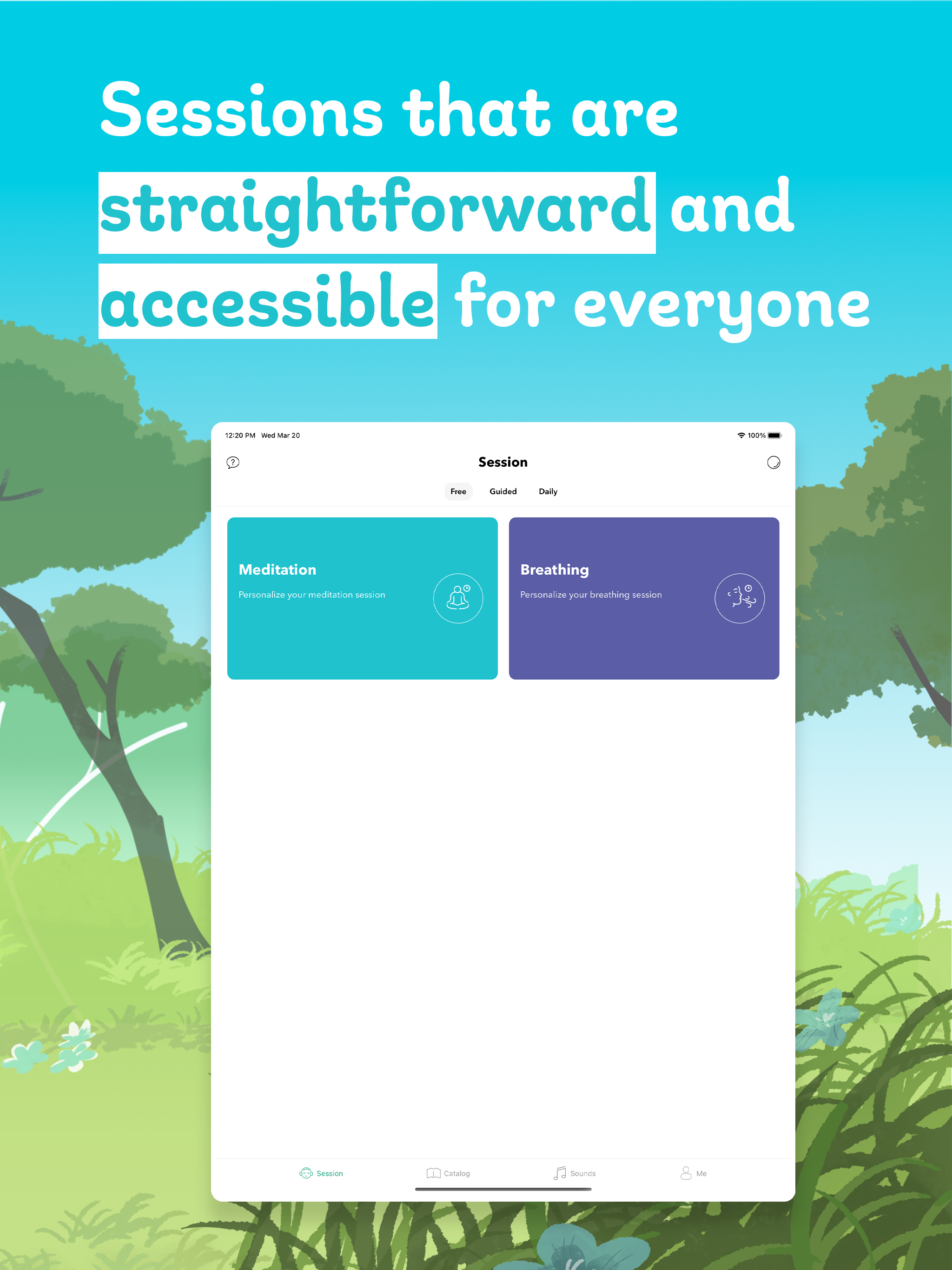 Sessions that are straightforward and accessible for everyone

12:20 PM Wed Mar 20

100%

Session

Free Guided Daily

Meditation

Personalize your meditation session

Breathing

Personalize your breathing session

Session Catalog Sounds Me